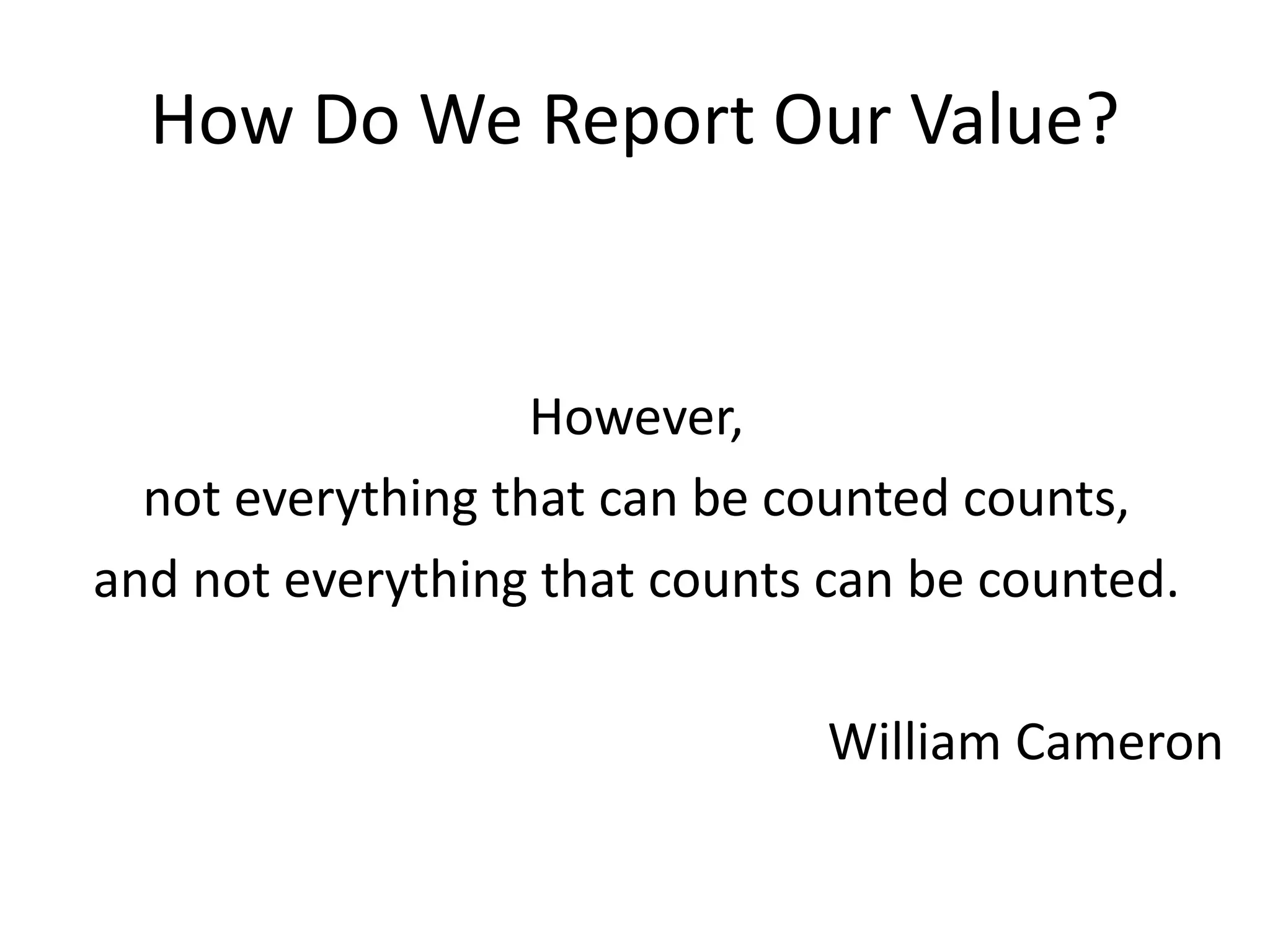 How Do We Report Our Value?

However,
not everything that can be counted counts,
and not everything that counts can be counted.

William Cameron